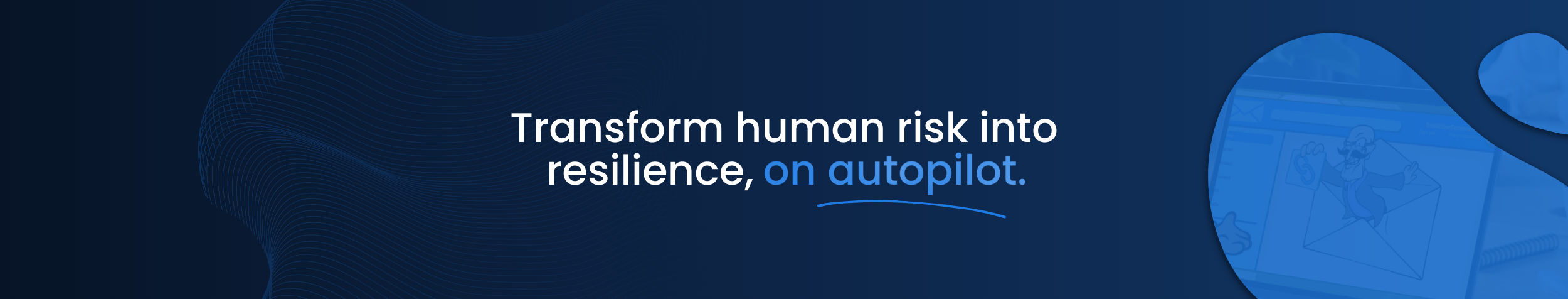 Transform human risk into resilience, on autopilot.